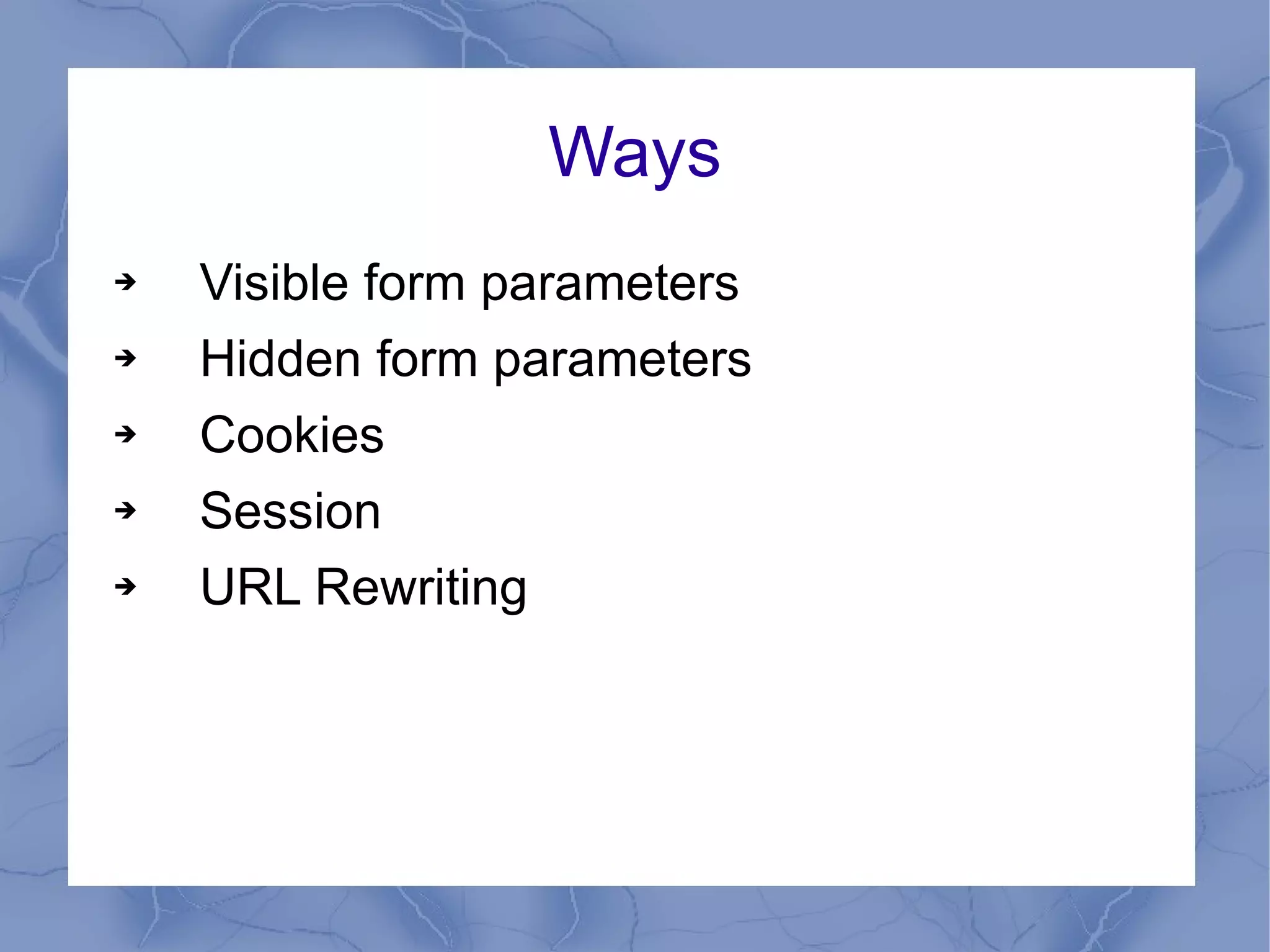 Ways

➔ Visible form parameters
➔ Hidden form parameters
➔ Cookies
➔ Session
➔ URL Rewriting